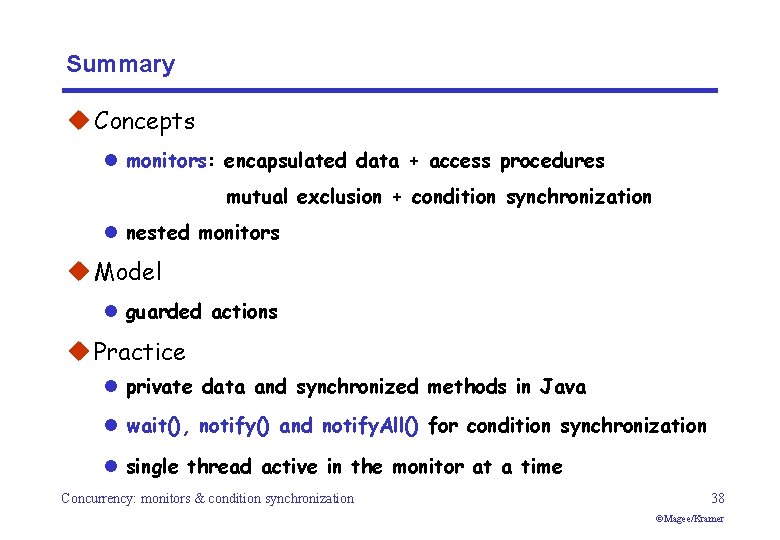 Summary

Concepts

monitors: encapsulated data + access procedures
mutual exclusion + condition synchronization

nested monitors

Model

guarded actions

Practice

private data and synchronized methods in Java

wait(), notify() and notifyAll() for condition synchronization

single thread active in the monitor at a time

Concurrency: monitors & condition synchronization

38

©Magee/Kramer